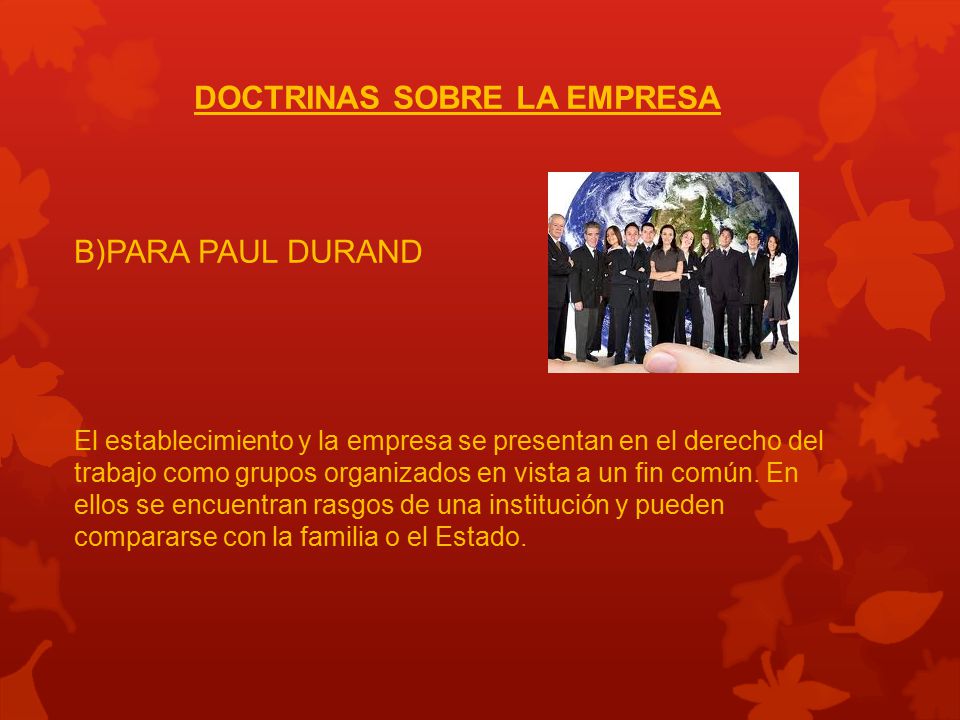 DOCTRINAS SOBRE LA EMPRESA

B)PARA PAUL DURAND

El establecimiento y la empresa se presentan en el derecho del trabajo como grupos organizados en vista a un fin común. En ellos se encuentran rasgos de una institución y pueden compararse con la familia o el Estado.